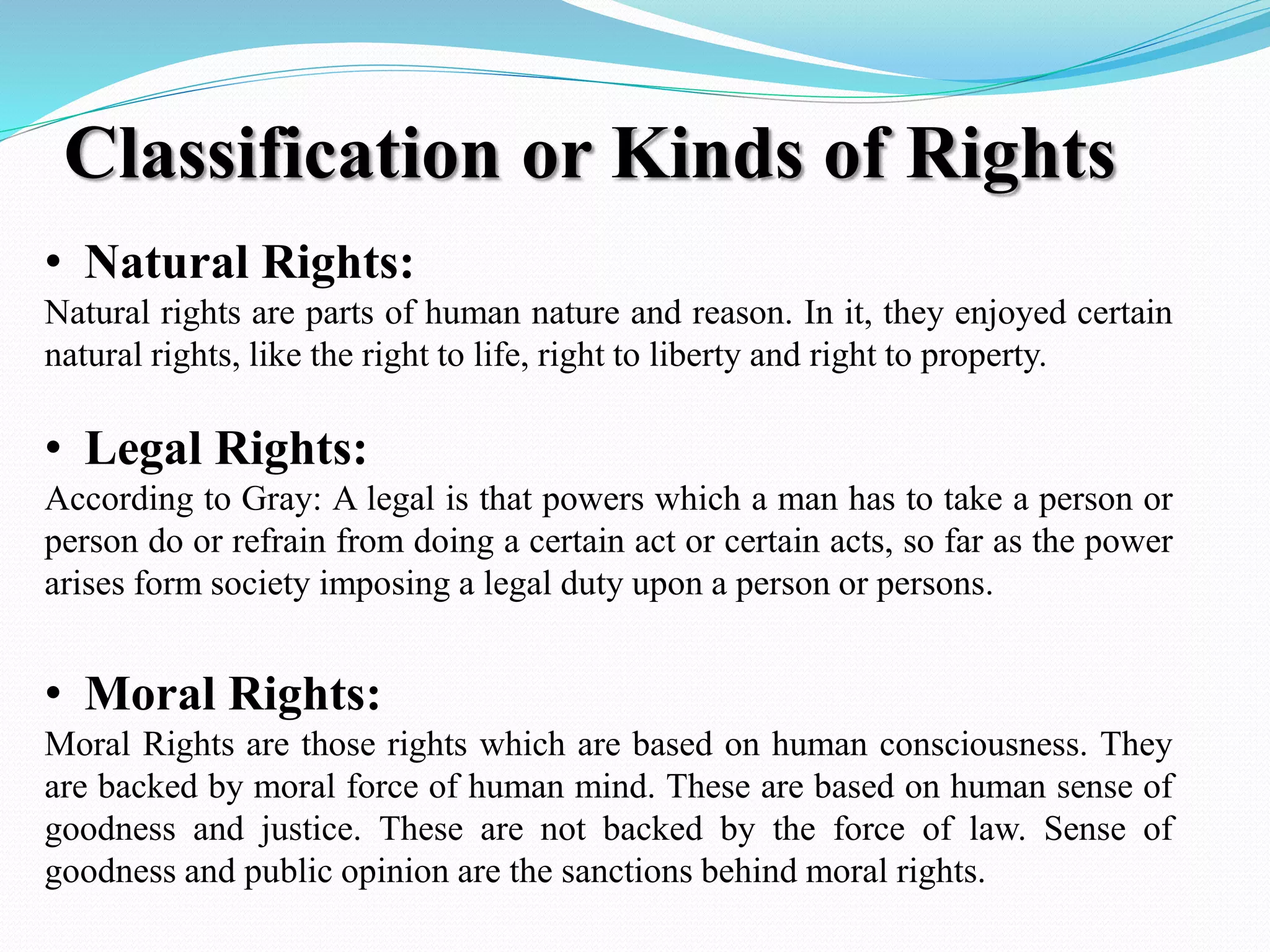 Classification or Kinds of Rights

• Natural Rights:

Natural rights are parts of human nature and reason. In it, they enjoyed certain natural rights, like the right to life, right to liberty and right to property.

• Legal Rights:

According to Gray: A legal is that powers which a man has to take a person or person do or refrain from doing a certain act or certain acts, so far as the power arises form society imposing a legal duty upon a person or persons.

• Moral Rights:

Moral Rights are those rights which are based on human consciousness. They are backed by moral force of human mind. These are based on human sense of goodness and justice. These are not backed by the force of law. Sense of goodness and public opinion are the sanctions behind moral rights.